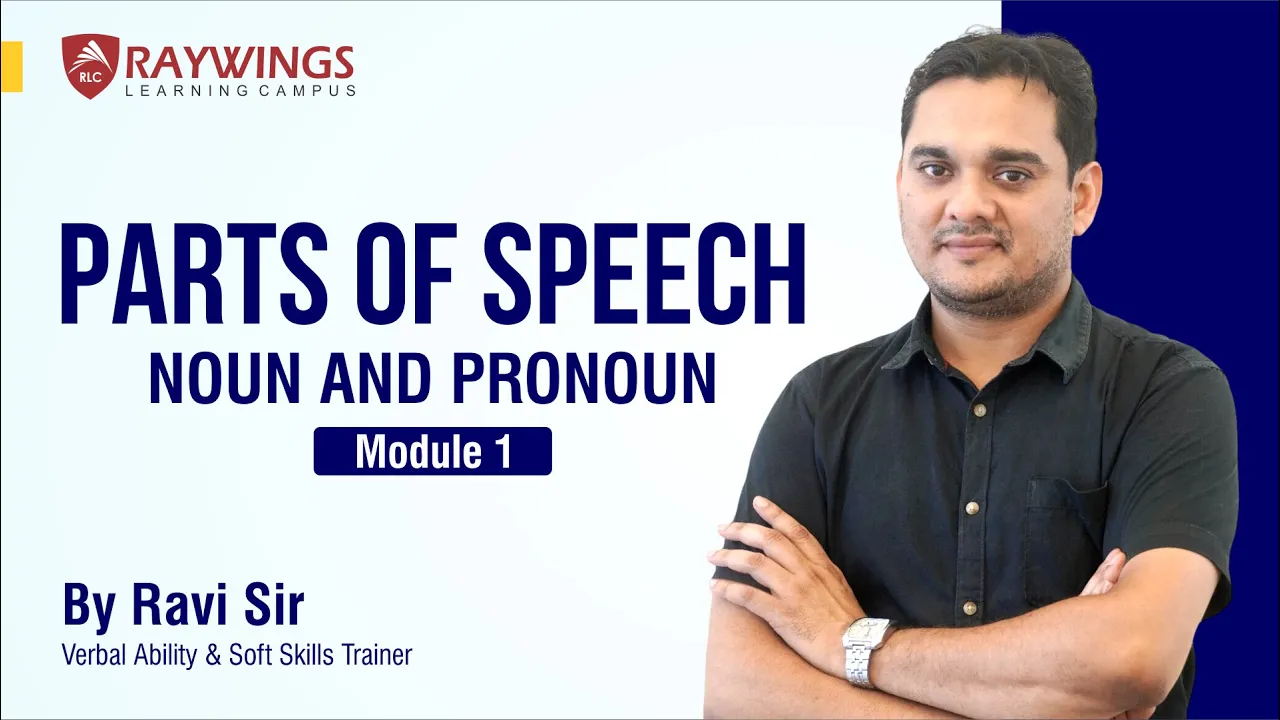 RLC RAYWINGS
LEARNING CAMPUS

PARTS OF SPEECH
NOUN AND PRONOUN
Module 1

By Ravi Sir
Verbal Ability & Soft Skills Trainer